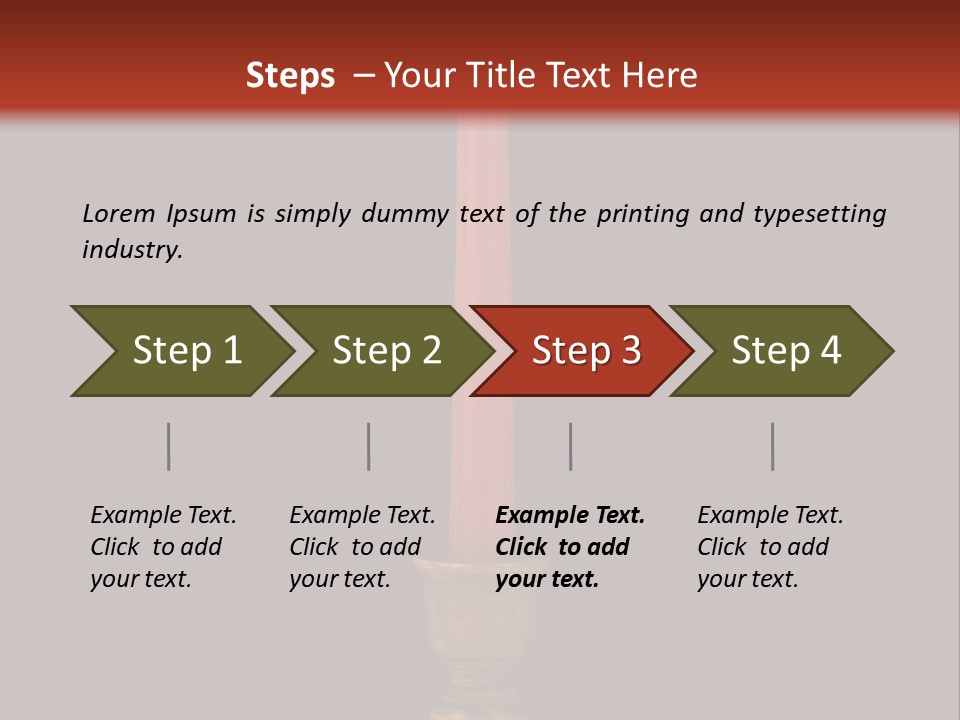 Steps – Your Title Text Here

Lorem Ipsum is simply dummy text of the printing and typesetting industry.

Step 1

Step 2

Step 3

Step 4

Example Text. Click to add your text.

Example Text. Click to add your text.

Example Text. Click to add your text.

Example Text. Click to add your text.